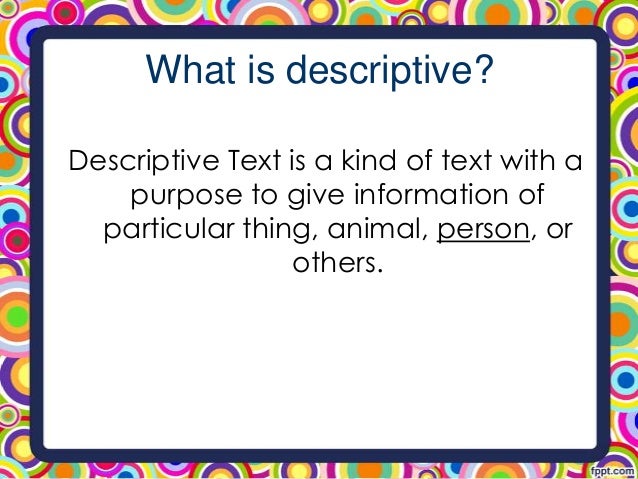 What is descriptive?

Descriptive Text is a kind of text with a purpose to give information of particular thing, animal, person, or others.

fppt.com